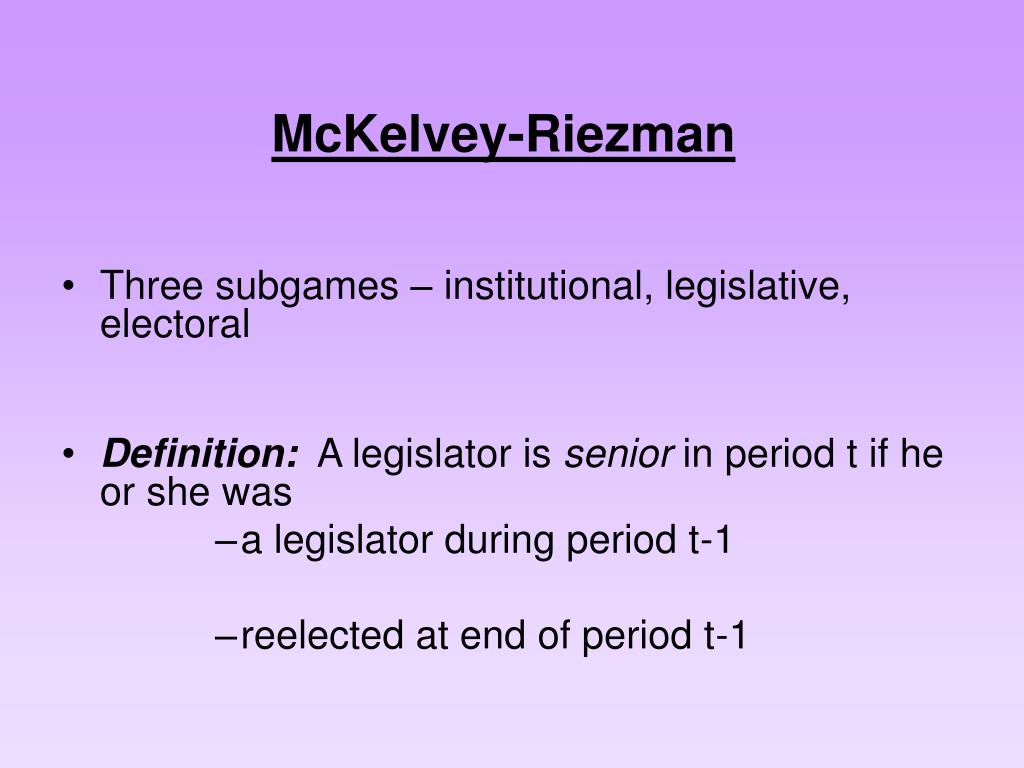 McKelvey-Riezman

• Three subgames – institutional, legislative, electoral

• Definition: A legislator is senior in period t if he or she was

–a legislator during period t-1

–reelected at end of period t-1